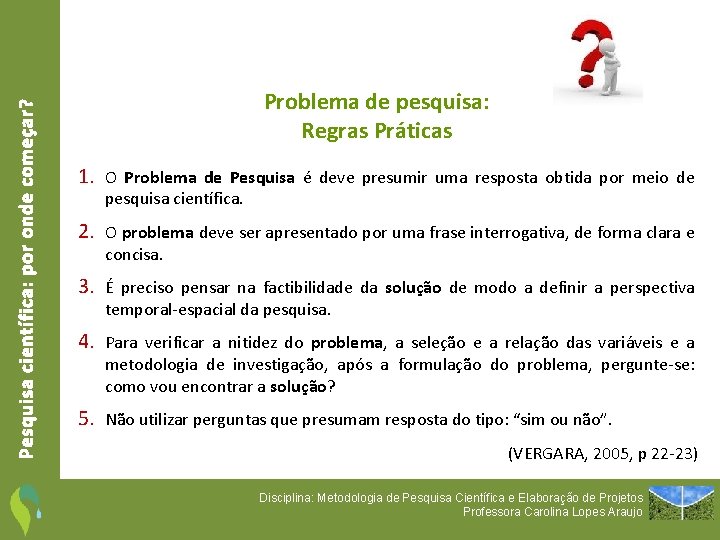 Pesquisa científica: por onde começar?

Problema de pesquisa:
Regras Práticas

1. O Problema de Pesquisa é deve presumir uma resposta obtida por meio de pesquisa científica.

2. O problema deve ser apresentado por uma frase interrogativa, de forma clara e concisa.

3. É preciso pensar na factibilidade da solução de modo a definir a perspectiva temporal-espacial da pesquisa.

4. Para verificar a nitidez do problema, a seleção e a relação das variáveis e a metodologia de investigação, após a formulação do problema, pergunte-se: como vou encontrar a solução?

5. Não utilizar perguntas que presumam resposta do tipo: "sim ou não".

(VERGARA, 2005, p 22-23)

Disciplina: Metodologia de Pesquisa Científica e Elaboração de Projetos
Professora Carolina Lopes Araujo